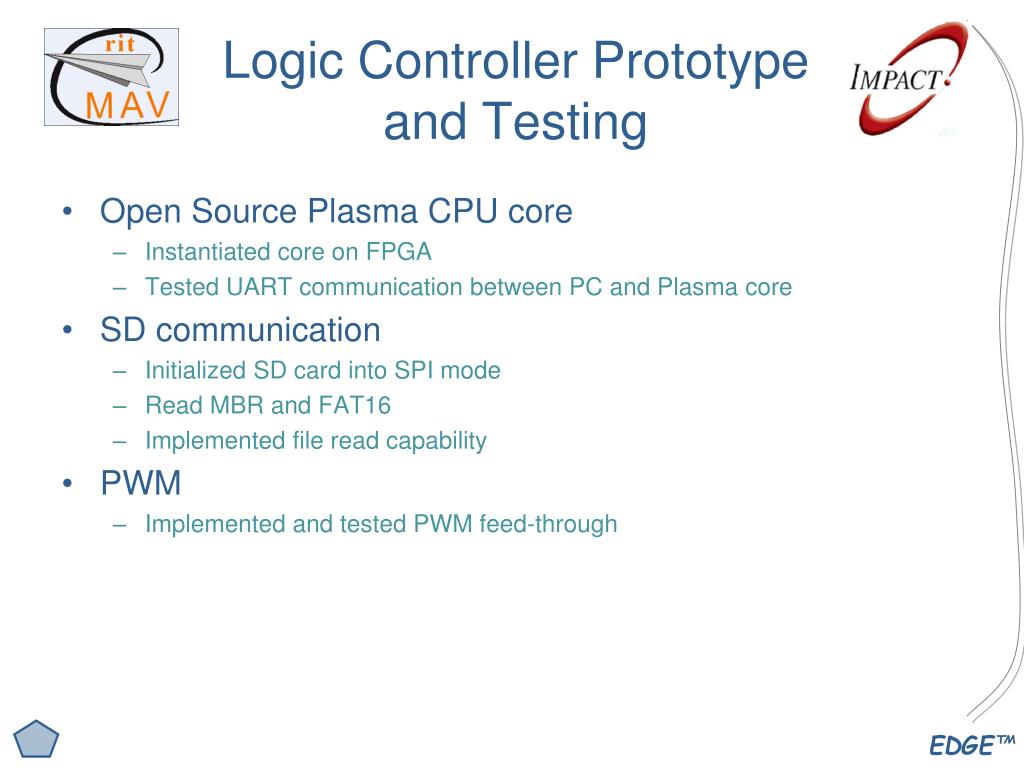 rit
MAV

Logic Controller Prototype and Testing

IMPACT

• Open Source Plasma CPU core
– Instantiated core on FPGA
– Tested UART communication between PC and Plasma core
• SD communication
– Initialized SD card into SPI mode
– Read MBR and FAT16
– Implemented file read capability
• PWM
– Implemented and tested PWM feed-through

EDGE™